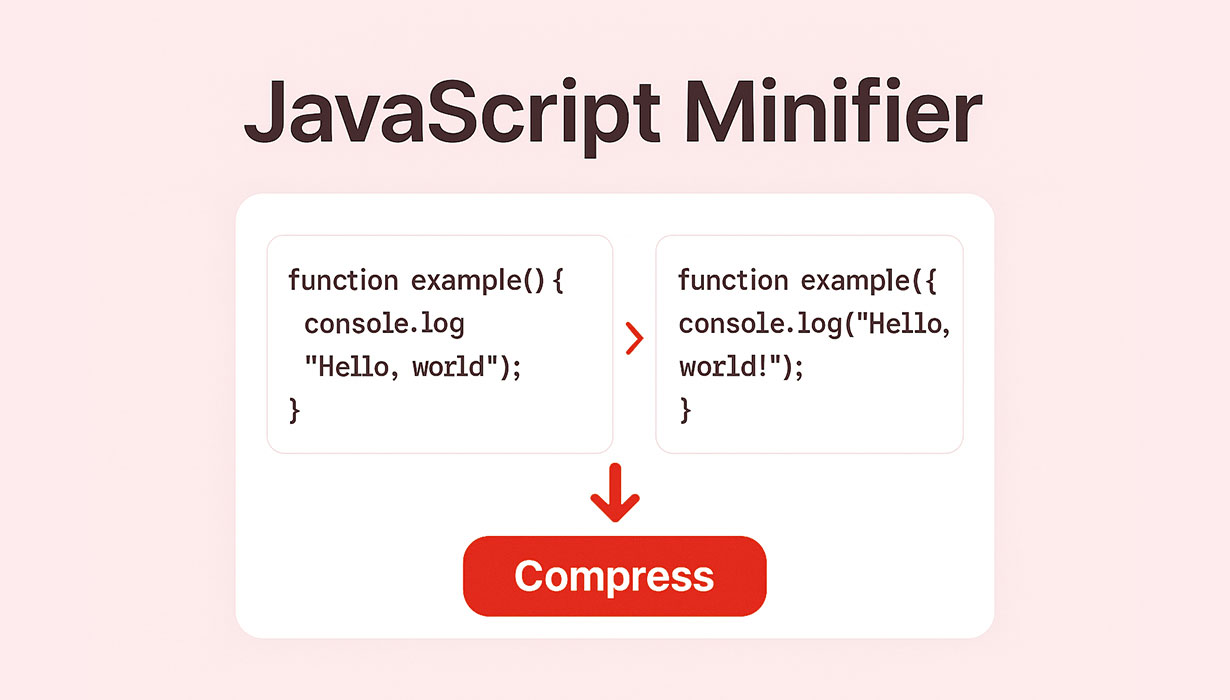 JavaScript Minifier

function example() {
 console.log
 "Hello, world");
}

function example({
console.log("Hello,
world!");
}

Compress